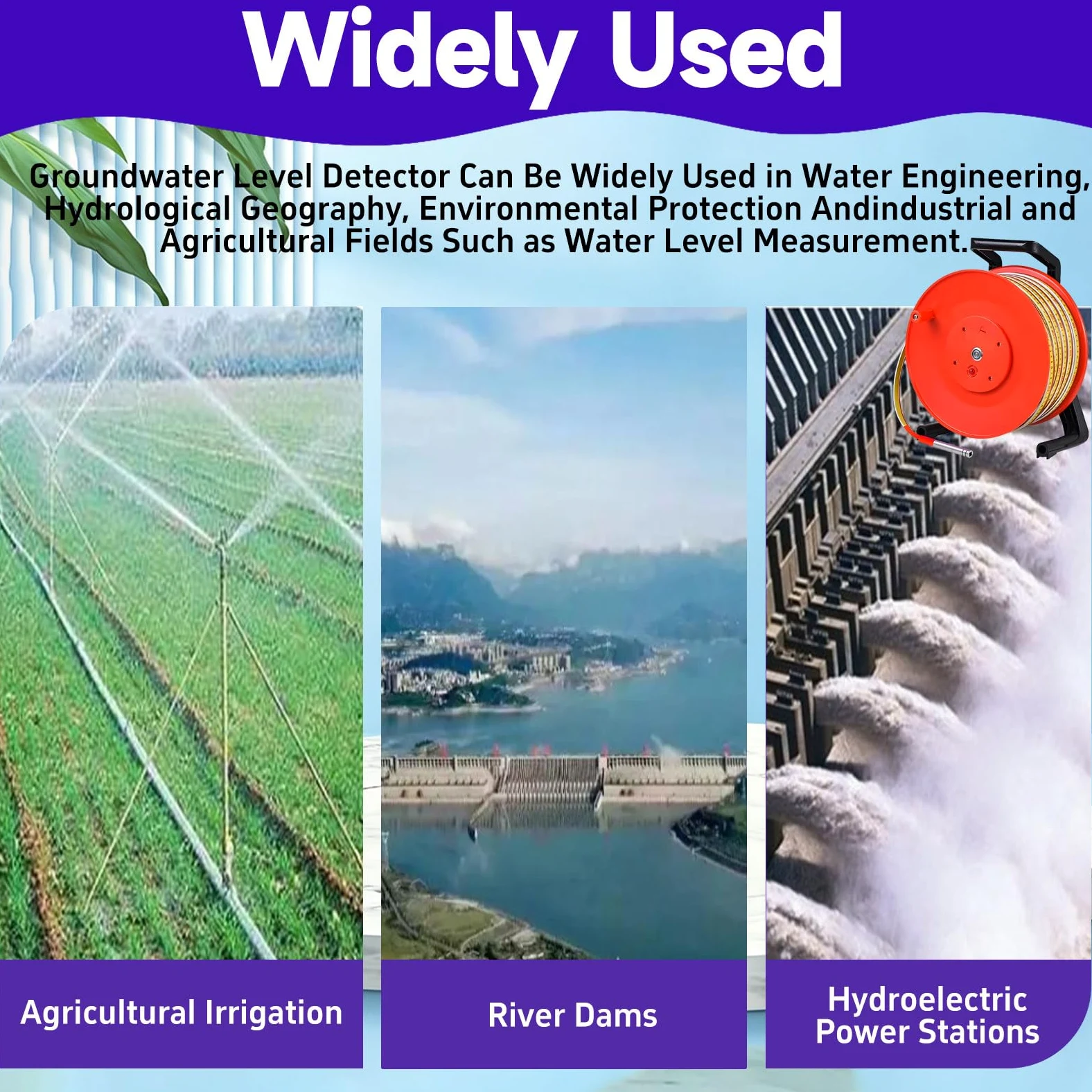 Widely Used

Groundwater Level Detector Can Be Widely Used in Water Engineering, Hydrological Geography, Environmental Protection Andindustrial and Agricultural Fields Such as Water Level Measurement.

Agricultural Irrigation

River Dams

Hydroelectric Power Stations